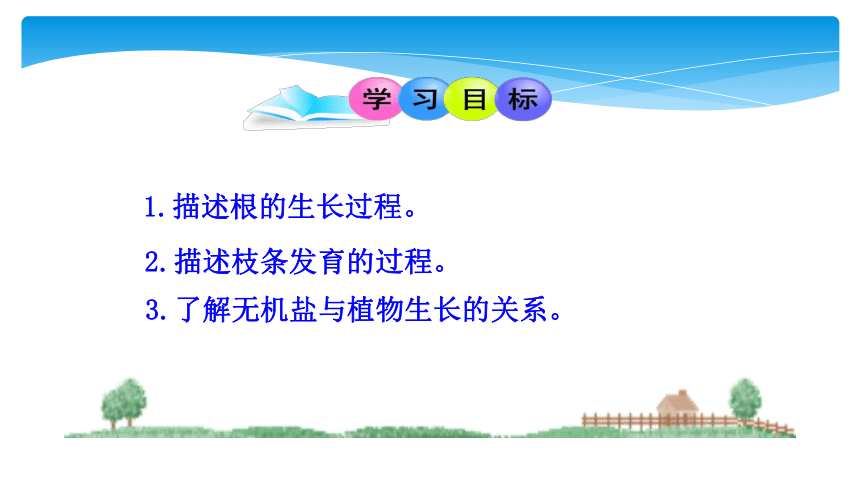 学习目标

1. 描述根的生长过程。

2. 描述枝条发育的过程。

3. 了解无机盐与植物生长的关系。